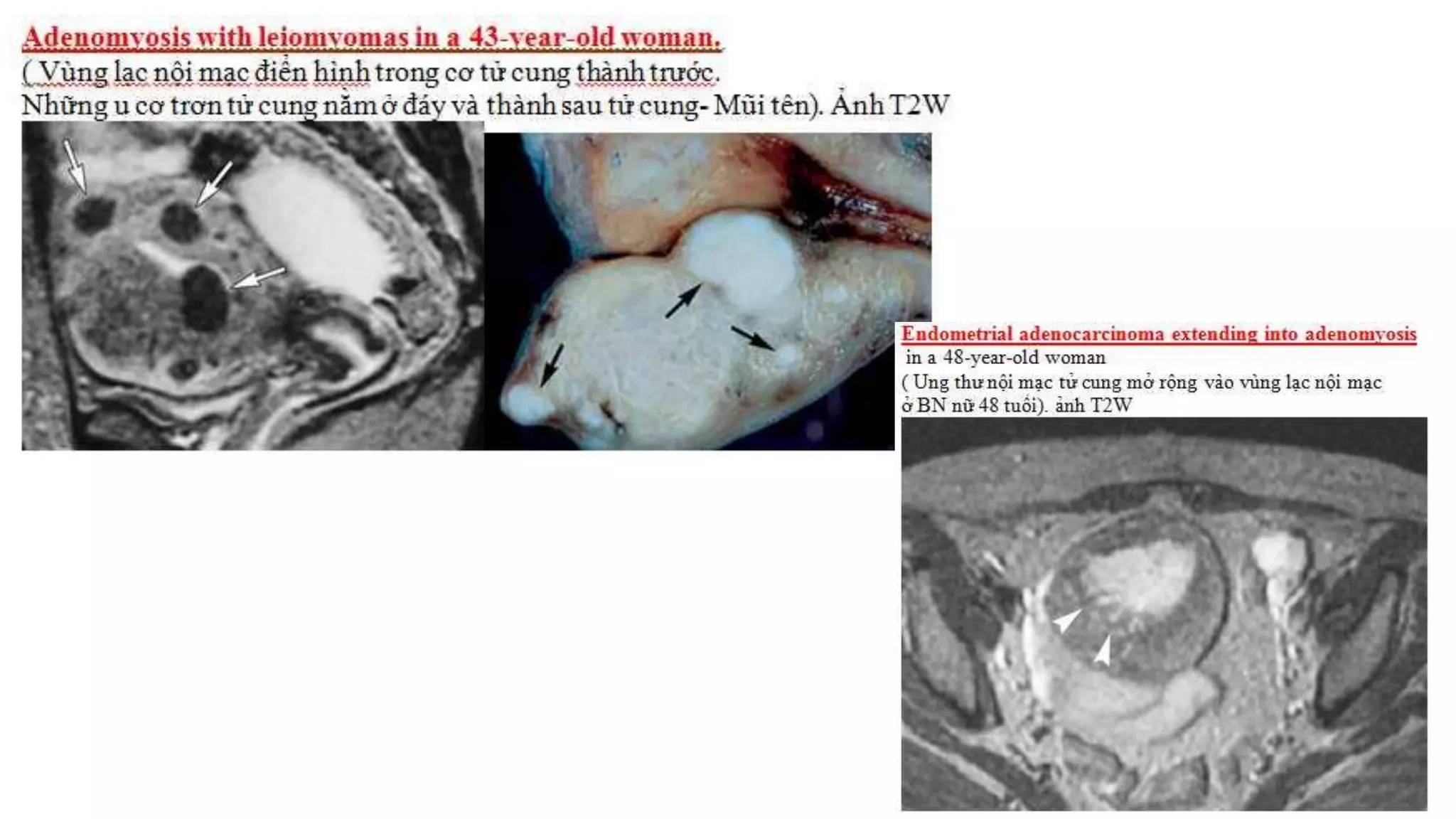 Adenomyosis with leiomyomas in a 43-year-old woman.
( Vùng lạc nội mạc điển hình trong cơ tử cung thành trước.
Những u cơ trơn tử cung nằm ở đáy và thành sau tử cung- Mũi tên). Ảnh T2W

Endometrial adenocarcinoma extending into adenomyosis in a 48-year-old woman
( Ung thư nội mạc tử cung mở rộng vào vùng lạc nội mạc ở BN nữ 48 tuổi). ảnh T2W